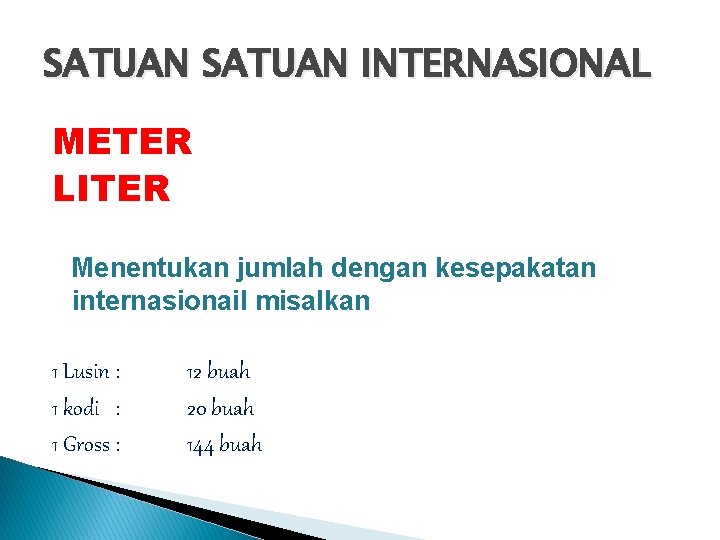 SATUAN SATUAN INTERNASIONAL

METER
LITER

Menentukan jumlah dengan kesepakatan internasionail misalkan

1 Lusin : 12 buah
1 kodi : 20 buah
1 Gross : 144 buah